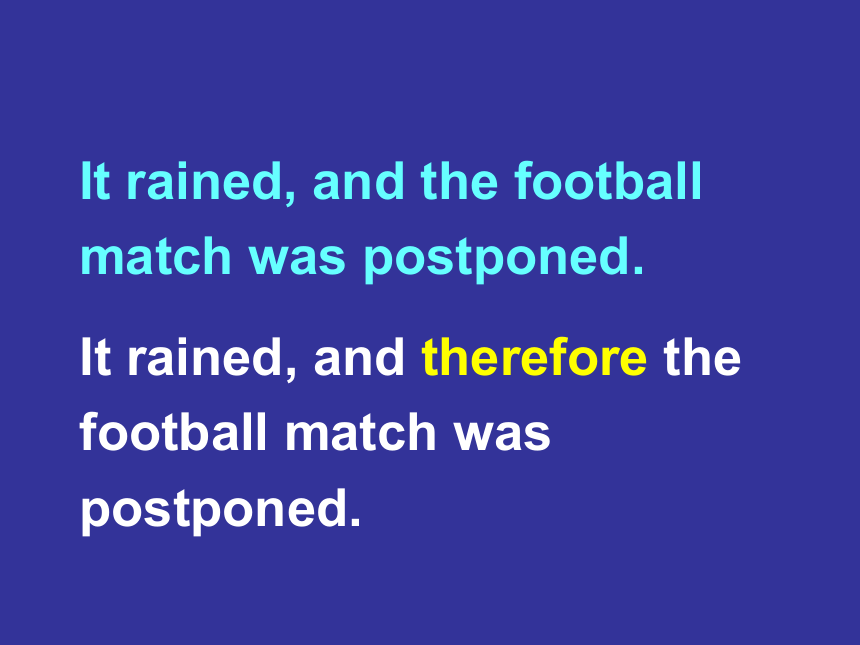 It rained, and the football match was postponed.

It rained, and therefore the football match was postponed.